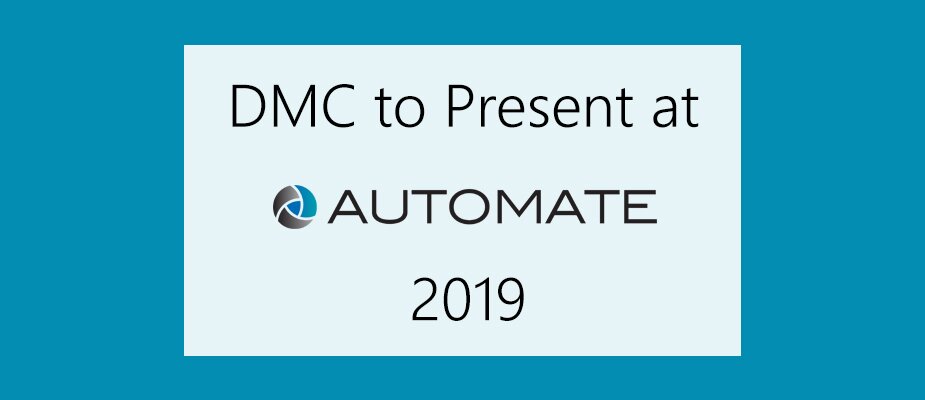 DMC to Present at

AUTOMATE

2019